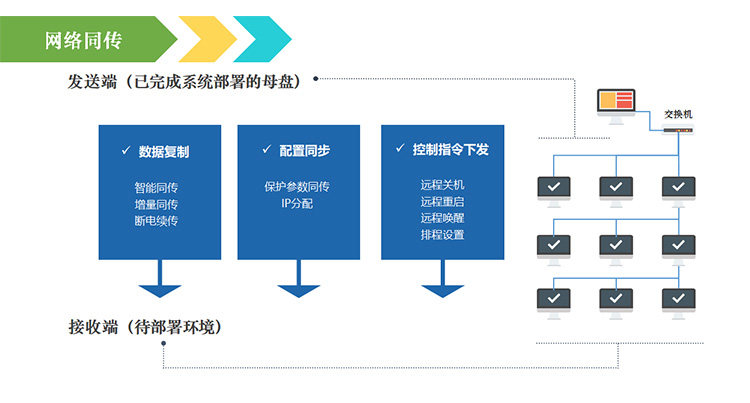 网络同传

发送端（已完成系统部署的母盘）

✓ 数据复制

智能同传
增量同传
断电续传

✓ 配置同步

保护参数同传
IP分配

✓ 控制指令下发

远程关机
远程重启
远程唤醒
排程设置

交换机

接收端（待部署环境）